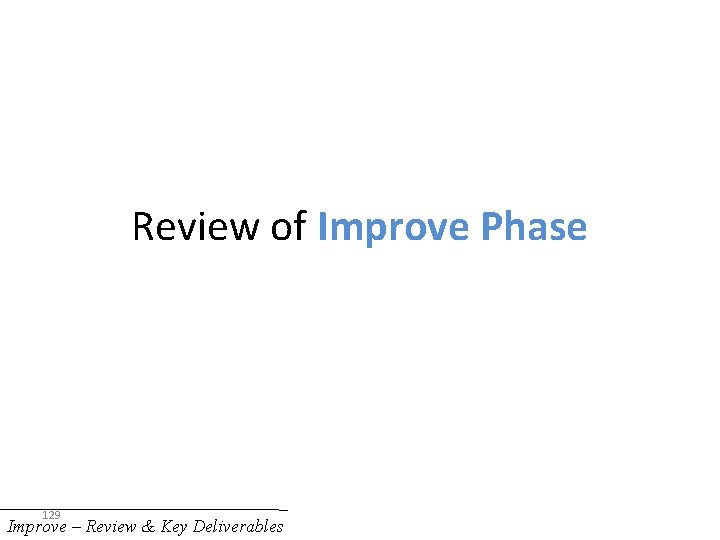 Review of Improve Phase

129

Improve – Review & Key Deliverables